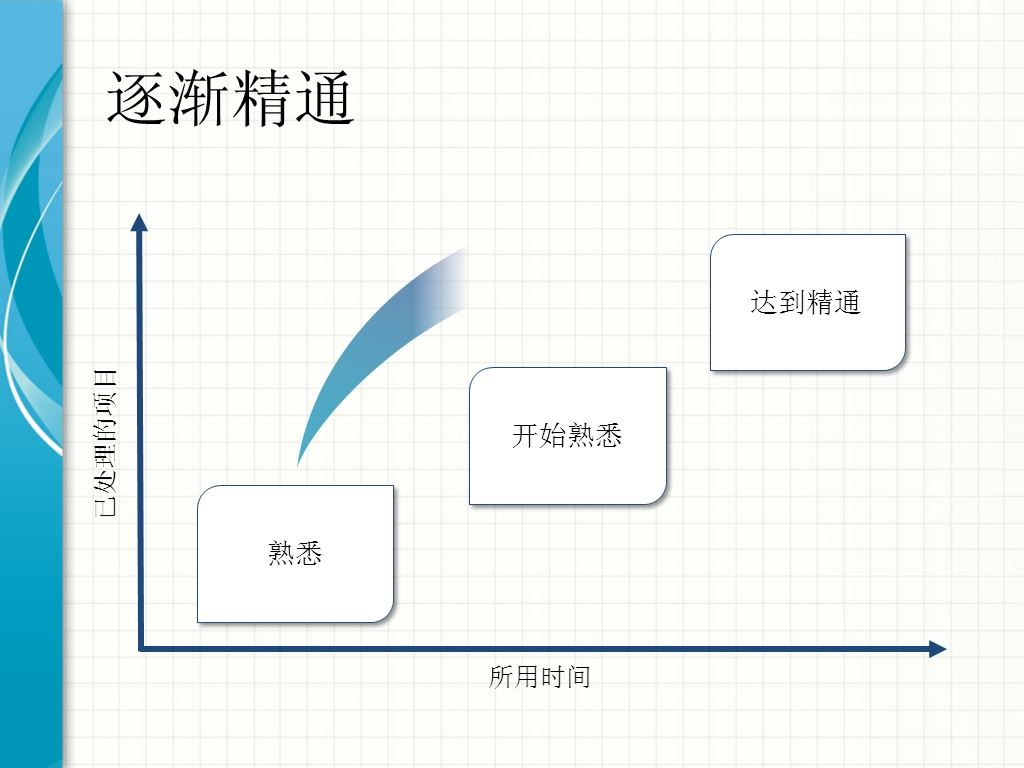 逐渐精通

已处理的项目

熟悉

开始熟悉

达到精通

所用时间